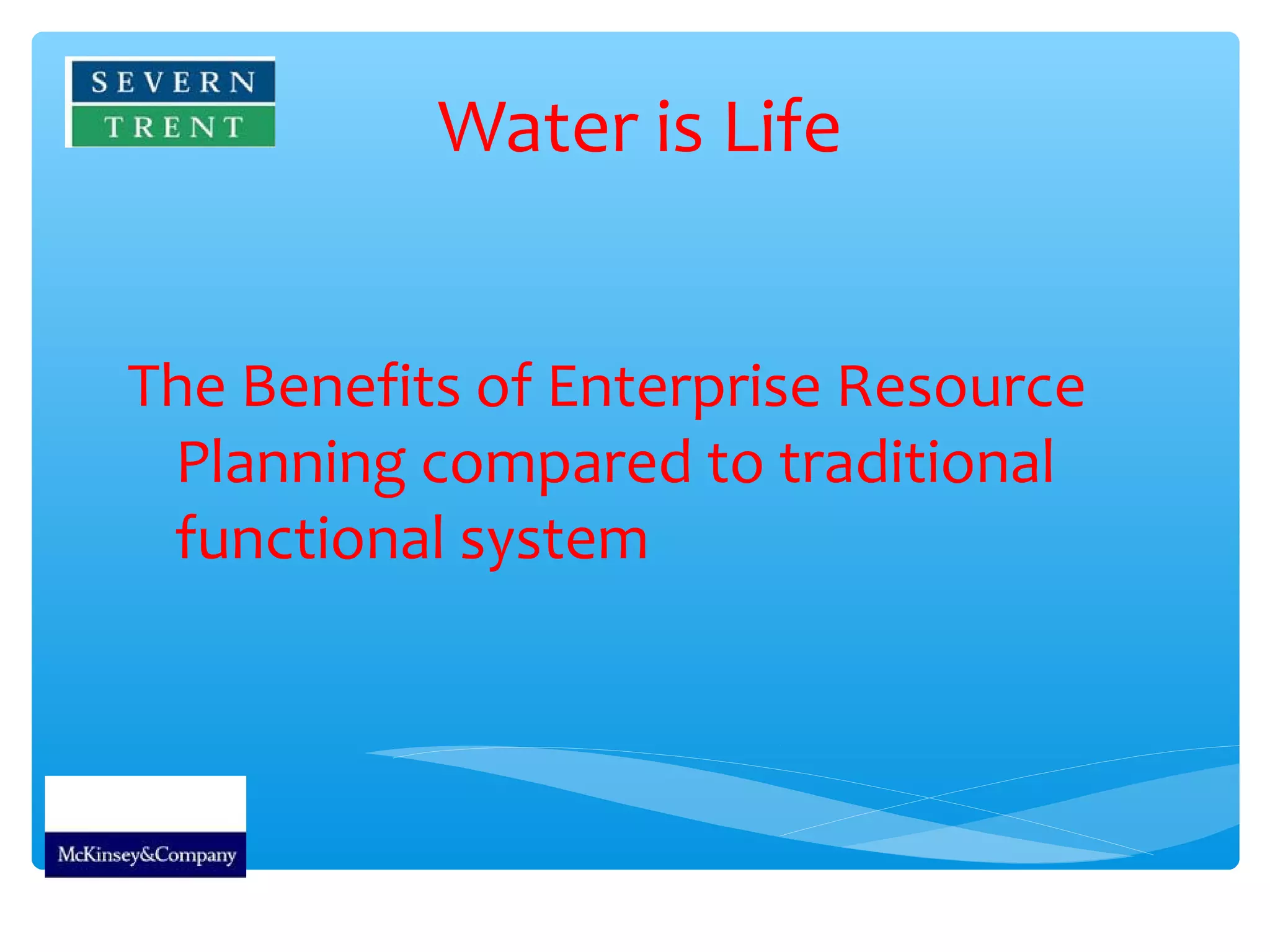 SEVERN
TRENT

Water is Life

The Benefits of Enterprise Resource Planning compared to traditional functional system

McKinsey&Company